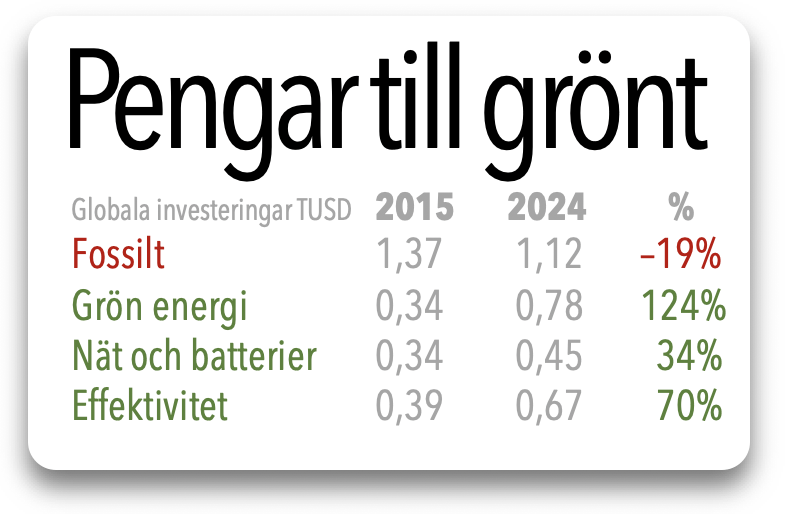 Pengar till grönt

| Globala investeringar TUSD | 2015 | 2024 | % |
|---|---|---|---|
| Fossilt | 1,37 | 1,12 | –19% |
| Grön energi | 0,34 | 0,78 | 124% |
| Nät och batterier | 0,34 | 0,45 | 34% |
| Effektivitet | 0,39 | 0,67 | 70% |